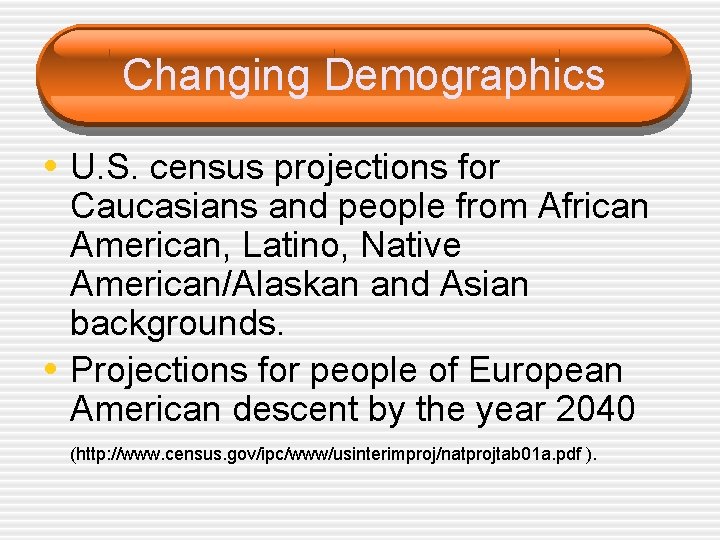 Changing Demographics

• U.S. census projections for Caucasians and people from African American, Latino, Native American/Alaskan and Asian backgrounds.

• Projections for people of European American descent by the year 2040

(http://www.census.gov/ipc/www/usinterimproj/natprojtab01a.pdf ).